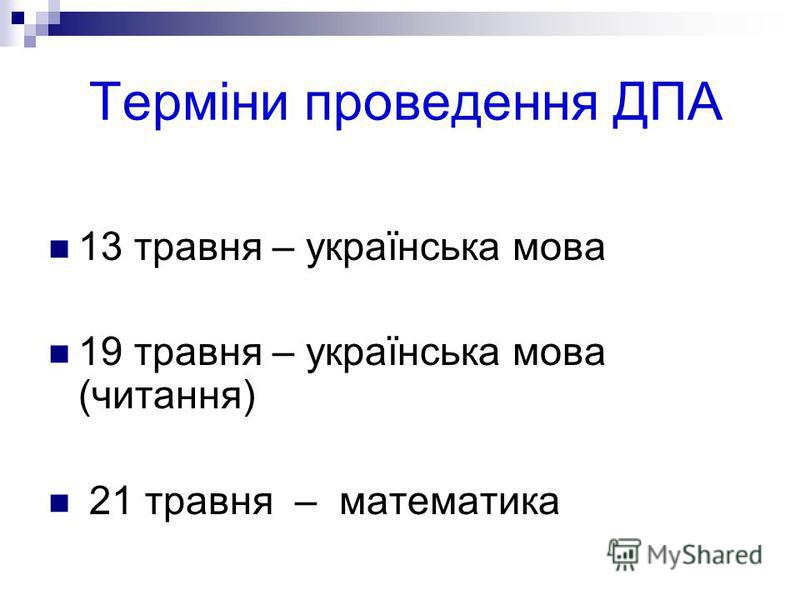 Терміни проведення ДПА

13 травня – українська мова

19 травня – українська мова (читання)

21 травня – математика

MyShared